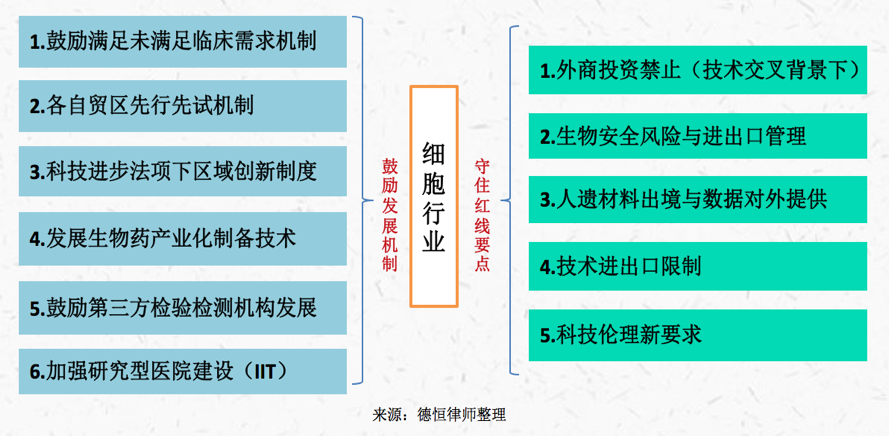 1.鼓励满足未满足临床需求机制

2.各自贸区先行先试机制

3.科技进步法项下区域创新制度

4.发展生物药产业化制备技术

5.鼓励第三方检验检测机构发展

6.加强研究型医院建设（IIT）

鼓励发展机制

细胞行业

守住红线要点

1.外商投资禁止（技术交叉背景下）

2.生物安全风险与进出口管理

3.人遗材料出境与数据对外提供

4.技术进出口限制

5.科技伦理新要求

来源：德恒律师整理